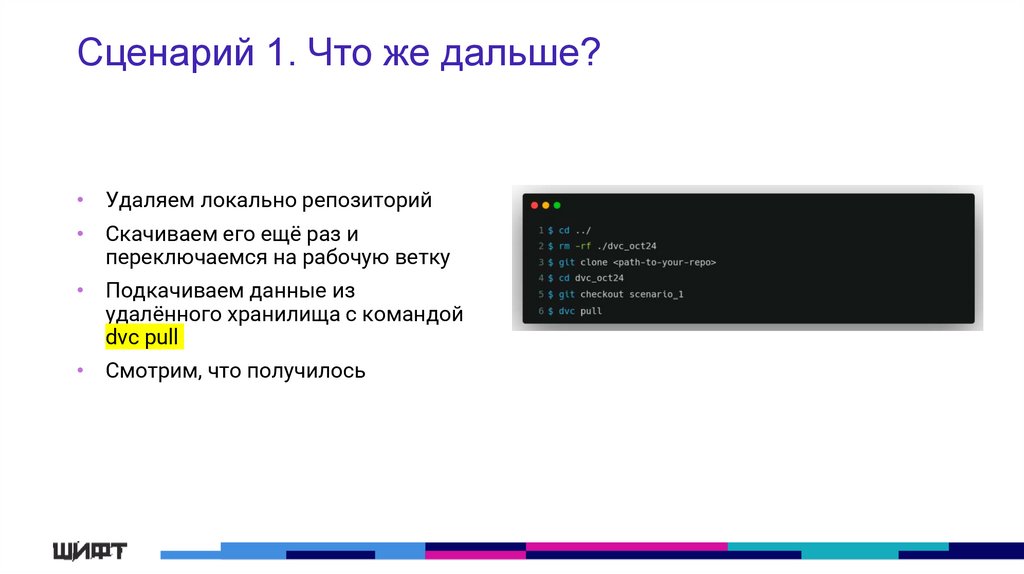 Сценарий 1. Что же дальше?

• Удаляем локально репозиторий
• Скачиваем его ещё раз и переключаемся на рабочую ветку
• Подкачиваем данные из удалённого хранилища с командой dvc pull
• Смотрим, что получилось

1 $ cd ../
2 $ rm -rf ./dvc_oct24
3 $ git clone <path-to-your-repo>
4 $ cd dvc_oct24
5 $ git checkout scenario_1
6 $ dvc pull

ШИФТ